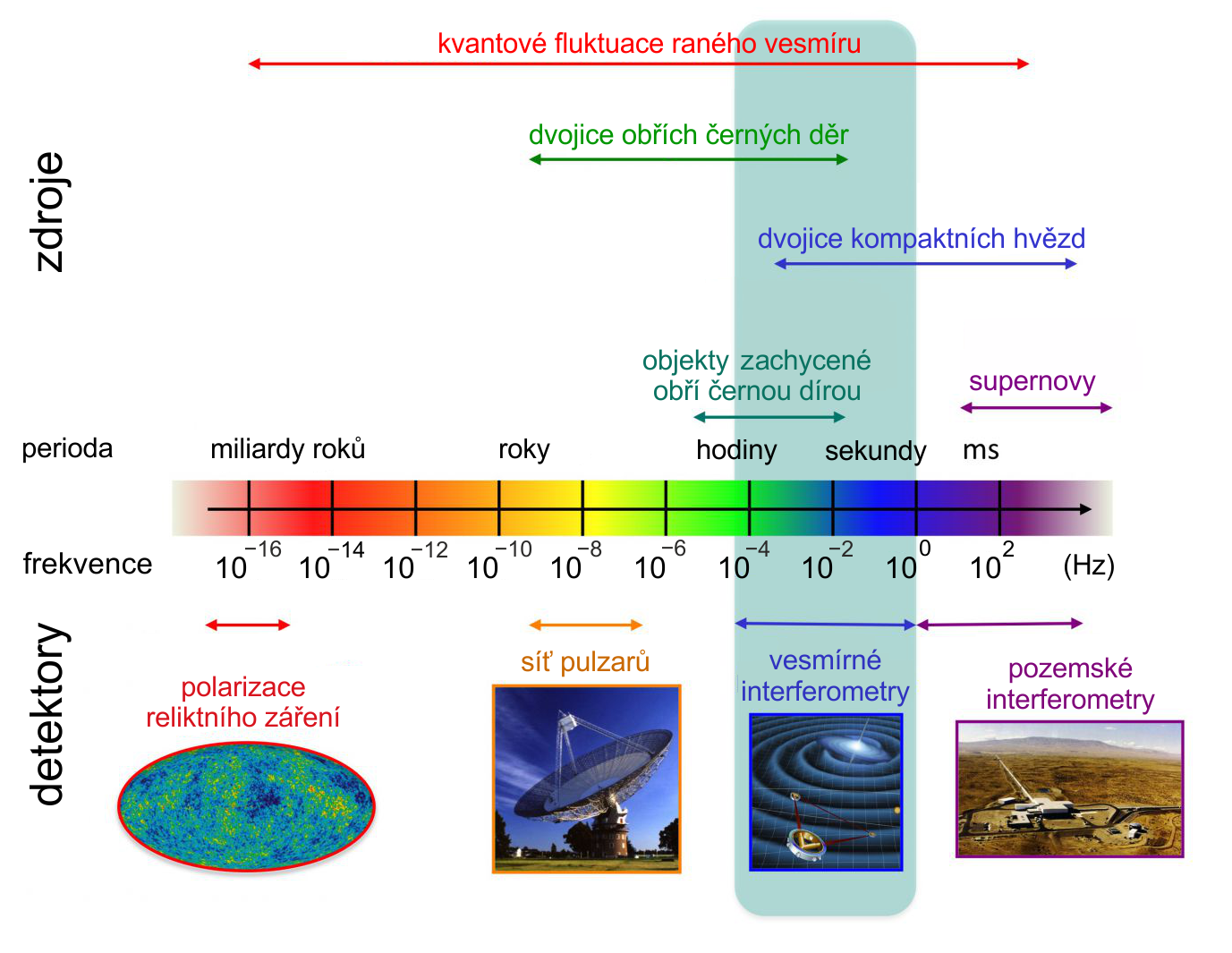 zdroje

kvantové fluktuace raného vesmíru

dvojice obřích černých děr

dvojice kompaktních hvězd

objekty zachycené obří černou dírou

supernovy

perioda miliardy roků roky hodiny sekundy ms

frekvence $10^{-16}$ $10^{-14}$ $10^{-12}$ $10^{-10}$ $10^{-8}$ $10^{-6}$ $10^{-4}$ $10^{-2}$ $10^{0}$ $10^{2}$ (Hz)

detektory

polarizace reliktního záření

síť pulzarů

vesmírné interferometry

pozemské interferometry